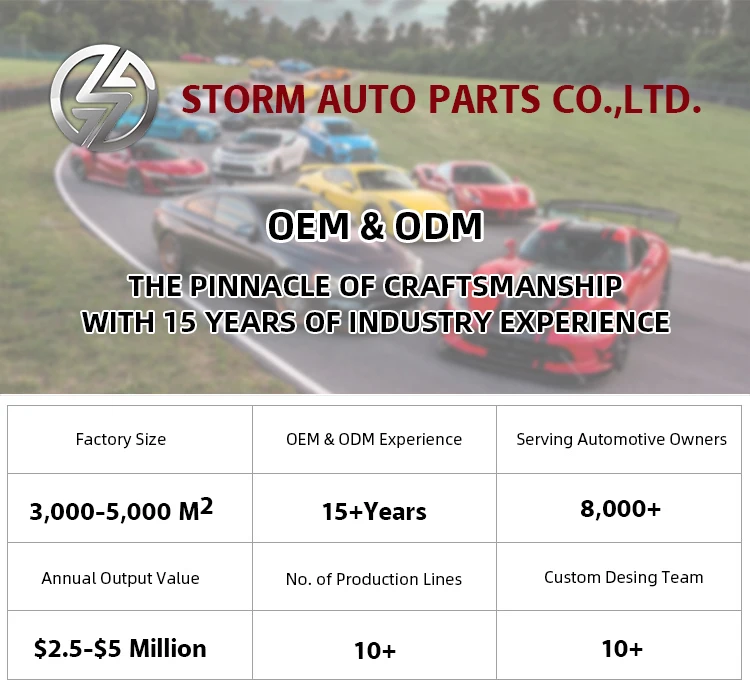 STORM AUTO PARTS CO.,LTD.

OEM & ODM

THE PINNACLE OF CRAFTSMANSHIP WITH 15 YEARS OF INDUSTRY EXPERIENCE

| Factory Size | OEM & ODM Experience | Serving Automotive Owners |
|---|---|---|
| 3,000-5,000 $M^2$ | 15+Years | 8,000+ |
| Annual Output Value | No. of Production Lines | Custom Desing Team |
| \$2.5-\$5 Million | 10+ | 10+ |